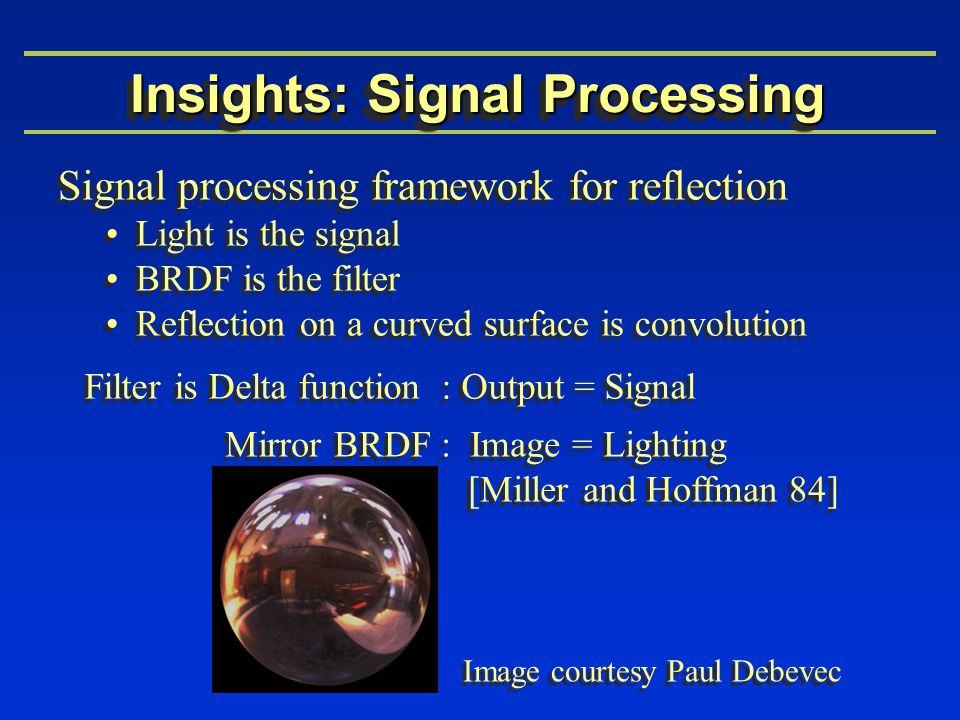 Insights: Signal Processing

Signal processing framework for reflection
• Light is the signal
• BRDF is the filter
• Reflection on a curved surface is convolution

Filter is Delta function : Output = Signal

Mirror BRDF : Image = Lighting
[Miller and Hoffman 84]

Image courtesy Paul Debevec